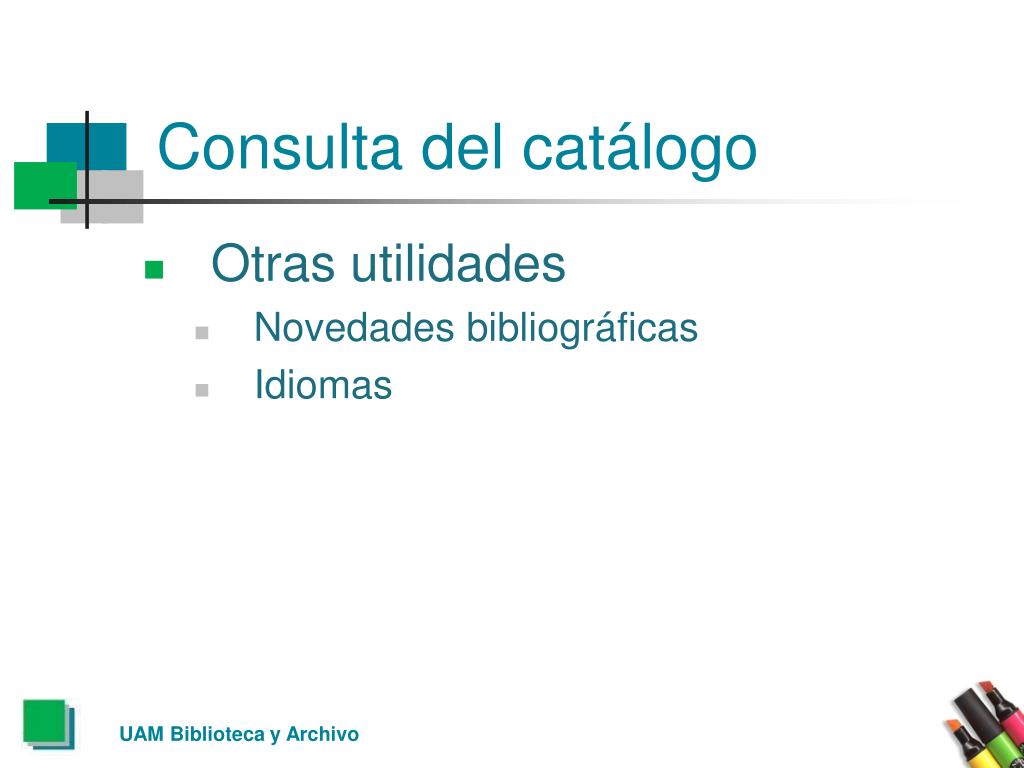 Consulta del catálogo

Otras utilidades

Novedades bibliográficas

Idiomas

UAM Biblioteca y Archivo